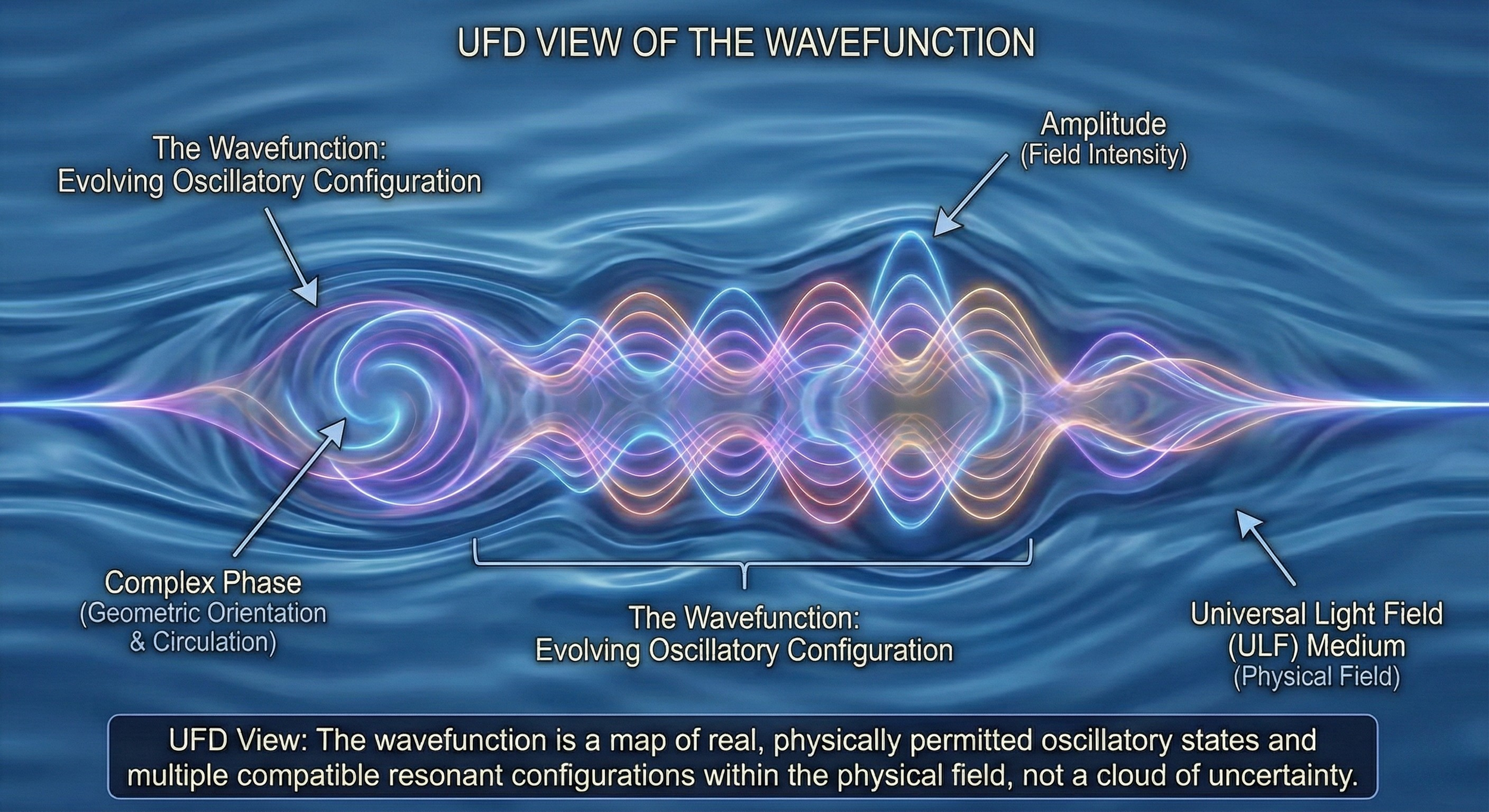 UFD VIEW OF THE WAVEFUNCTION

The Wavefunction:
Evolving Oscillatory Configuration

Amplitude
(Field Intensity)

Complex Phase
(Geometric Orientation & Circulation)

The Wavefunction:
Evolving Oscillatory Configuration

Universal Light Field (ULF) Medium
(Physical Field)

UFD View: The wavefunction is a map of real, physically permitted oscillatory states and multiple compatible resonant configurations within the physical field, not a cloud of uncertainty.